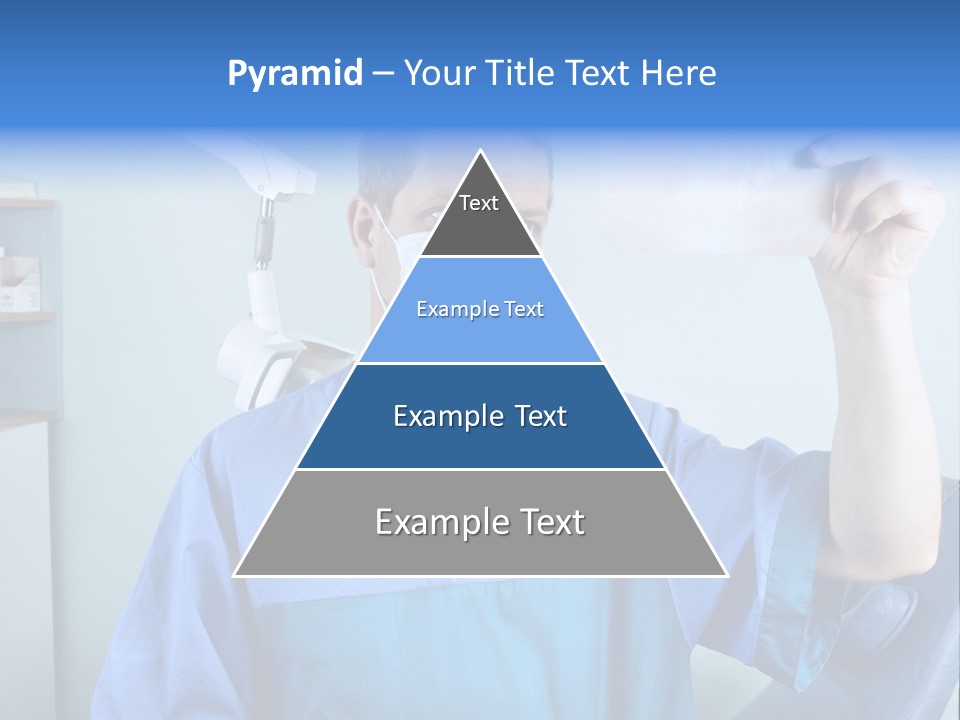 Pyramid – Your Title Text Here

Text

Example Text

Example Text

Example Text